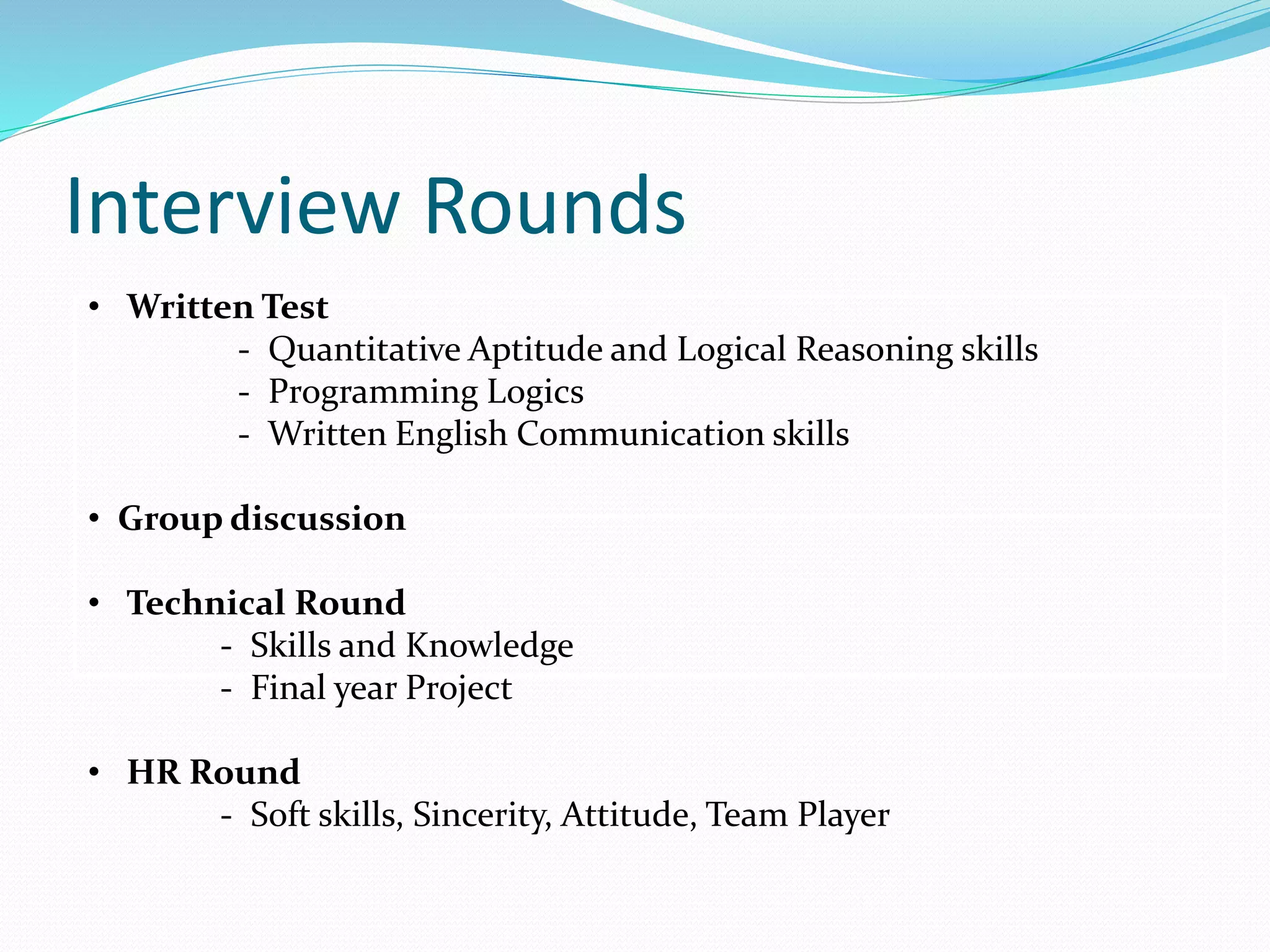 Interview Rounds

• Written Test
- Quantitative Aptitude and Logical Reasoning skills
- Programming Logics
- Written English Communication skills

• Group discussion

• Technical Round
- Skills and Knowledge
- Final year Project

• HR Round
- Soft skills, Sincerity, Attitude, Team Player